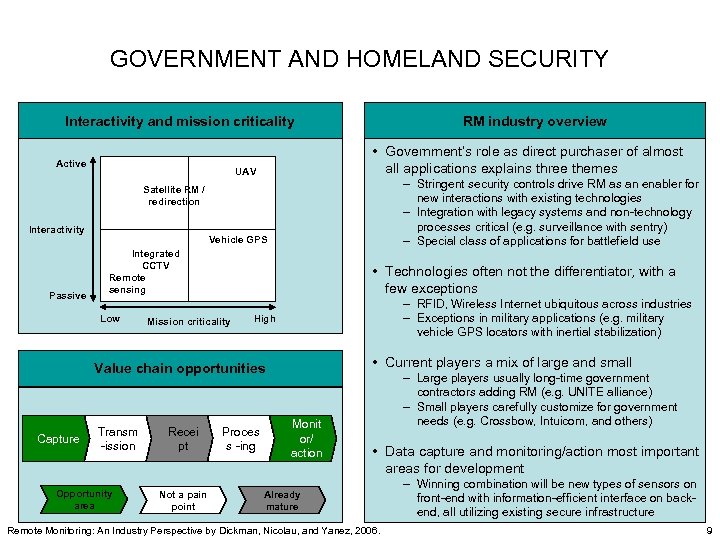 GOVERNMENT AND HOMELAND SECURITY

Interactivity and mission criticality

Active
Interactivity
Passive
UAV
Satellite RM / redirection
Vehicle GPS
Integrated CCTV
Remote sensing
Low
Mission criticality
High

Value chain opportunities

Capture
Transm -ission
Recei pt
Proces s -ing
Monit or/ action

Opportunity area
Not a pain point
Already mature

RM industry overview

• Government's role as direct purchaser of almost all applications explains three themes
– Stringent security controls drive RM as an enabler for new interactions with existing technologies
– Integration with legacy systems and non-technology processes critical (e.g. surveillance with sentry)
– Special class of applications for battlefield use

• Technologies often not the differentiator, with a few exceptions
– RFID, Wireless Internet ubiquitous across industries
– Exceptions in military applications (e.g. military vehicle GPS locators with inertial stabilization)

• Current players a mix of large and small
– Large players usually long-time government contractors adding RM (e.g. UNITE alliance)
– Small players carefully customize for government needs (e.g. Crossbow, Intuicom, and others)

• Data capture and monitoring/action most important areas for development
– Winning combination will be new types of sensors on front-end with information-efficient interface on back-end, all utilizing existing secure infrastructure

Remote Monitoring: An Industry Perspective by Dickman, Nicolau, and Yanez, 2006.
9